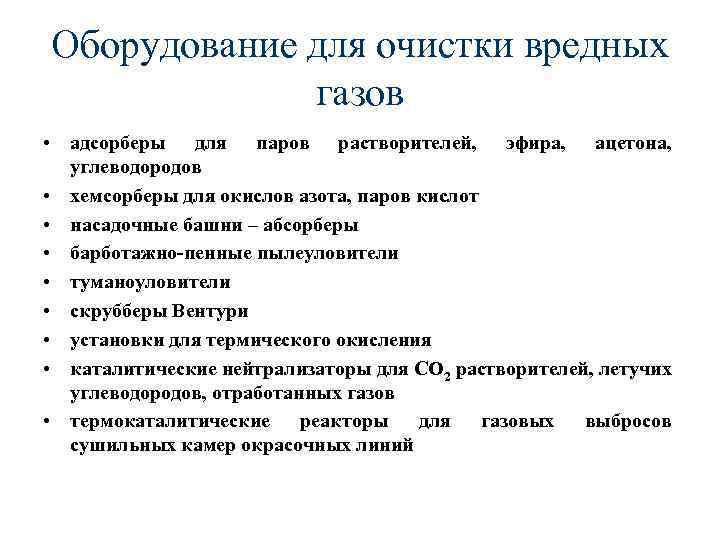 Оборудование для очистки вредных газов

• адсорберы для паров растворителей, эфира, ацетона, углеводородов
• хемсорберы для окислов азота, паров кислот
• насадочные башни – абсорберы
• барботажно-пенные пылеуловители
• туманоуловители
• скрубберы Вентури
• установки для термического окисления
• каталитические нейтрализаторы для $CO_2$ растворителей, летучих углеводородов, отработанных газов
• термокаталитические реакторы для газовых выбросов сушильных камер окрасочных линий